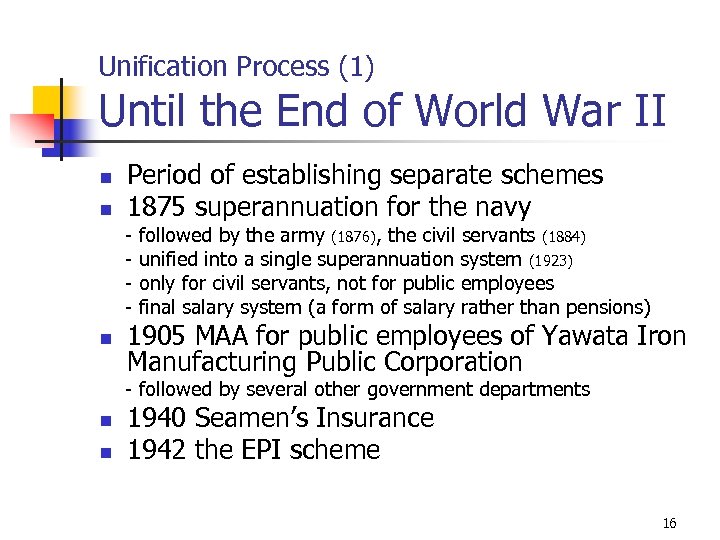 Unification Process (1)
Until the End of World War II

- Period of establishing separate schemes
- 1875 superannuation for the navy
  - followed by the army (1876), the civil servants (1884)
  - unified into a single superannuation system (1923)
  - only for civil servants, not for public employees
  - final salary system (a form of salary rather than pensions)
- 1905 MAA for public employees of Yawata Iron Manufacturing Public Corporation
  - followed by several other government departments
- 1940 Seamen's Insurance
- 1942 the EPI scheme

16